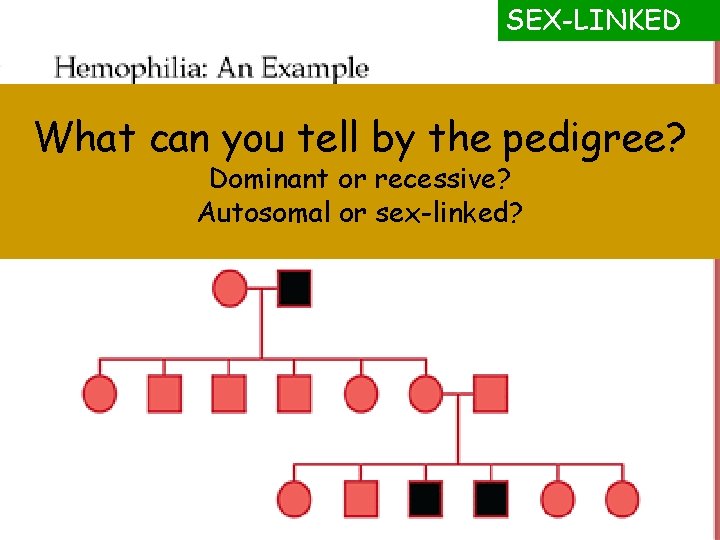 SEX-LINKED

Hemophilia: An Example

What can you tell by the pedigree?

Dominant or recessive?

Autosomal or sex-linked?